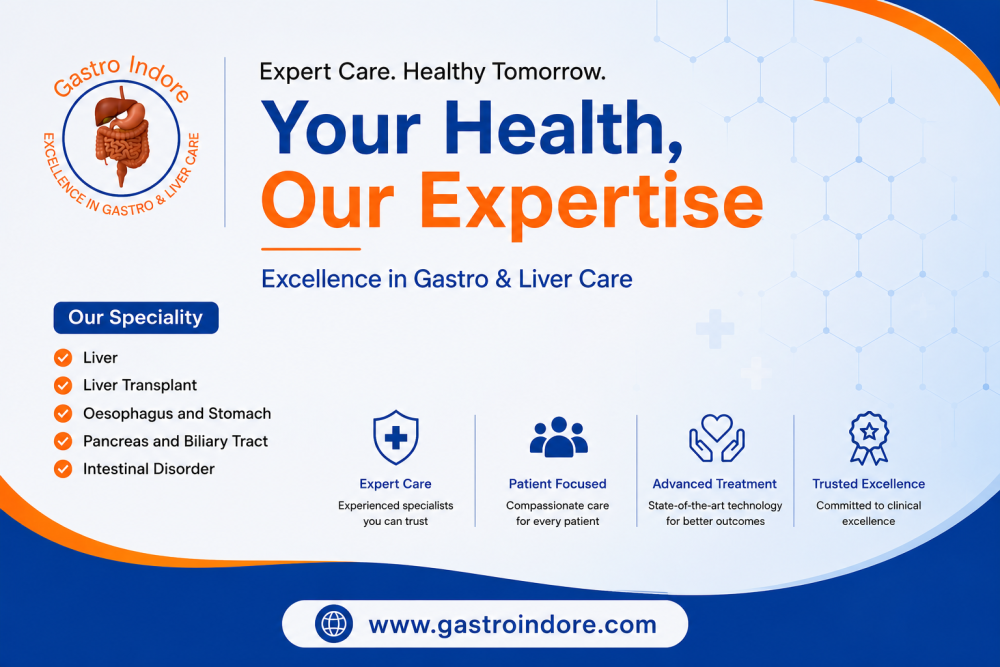 Gastro Indore
EXCELLENCE IN GASTRO & LIVER CARE

Expert Care. Healthy Tomorrow.

Your Health, Our Expertise

Excellence in Gastro & Liver Care

Our Speciality

Liver
Liver Transplant
Oesophagus and Stomach
Pancreas and Biliary Tract
Intestinal Disorder

Expert Care
Experienced specialists you can trust

Patient Focused
Compassionate care for every patient

Advanced Treatment
State-of-the-art technology for better outcomes

Trusted Excellence
Committed to clinical excellence

www.gastroindore.com